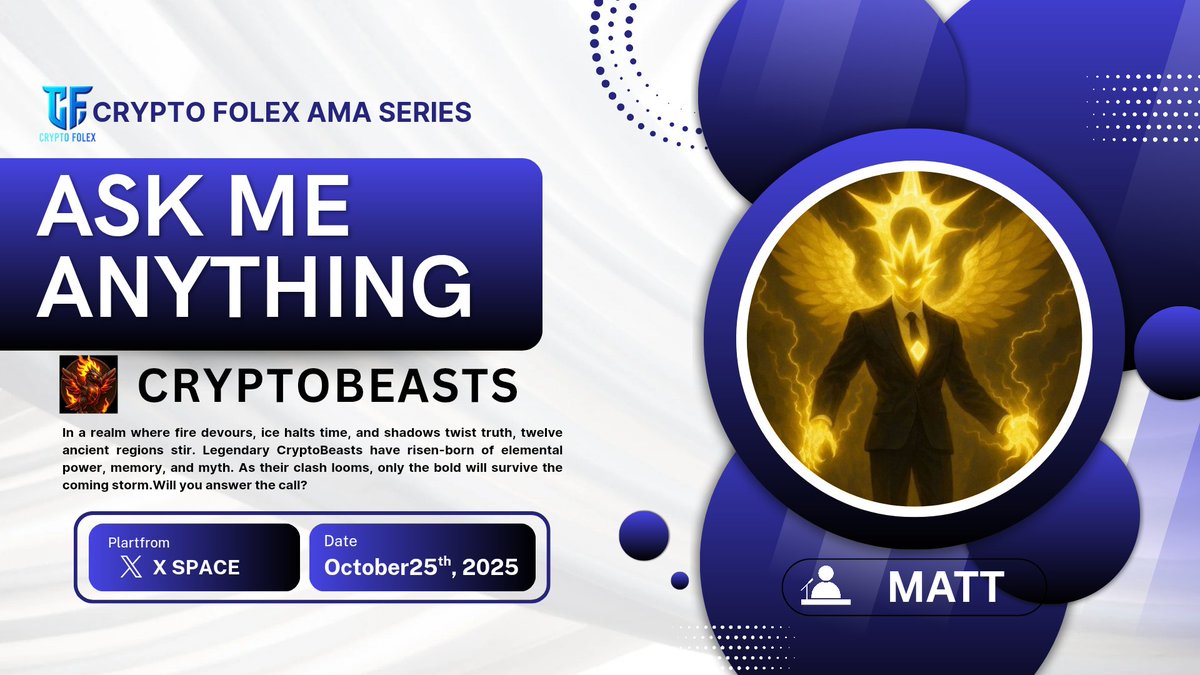 CRYPTO FOLEX

CRYPTO FOLEX AMA SERIES

ASK ME ANYTHING

CRYPTOBEASTS

In a realm where fire devours, ice halts time, and shadows twist truth, twelve ancient regions stir. Legendary CryptoBeasts have risen-born of elemental power, memory, and myth. As their clash looms, only the bold will survive the coming storm.Will you answer the call?

Plartfrom
X SPACE

Date
October25$^{th}$, 2025

MATT